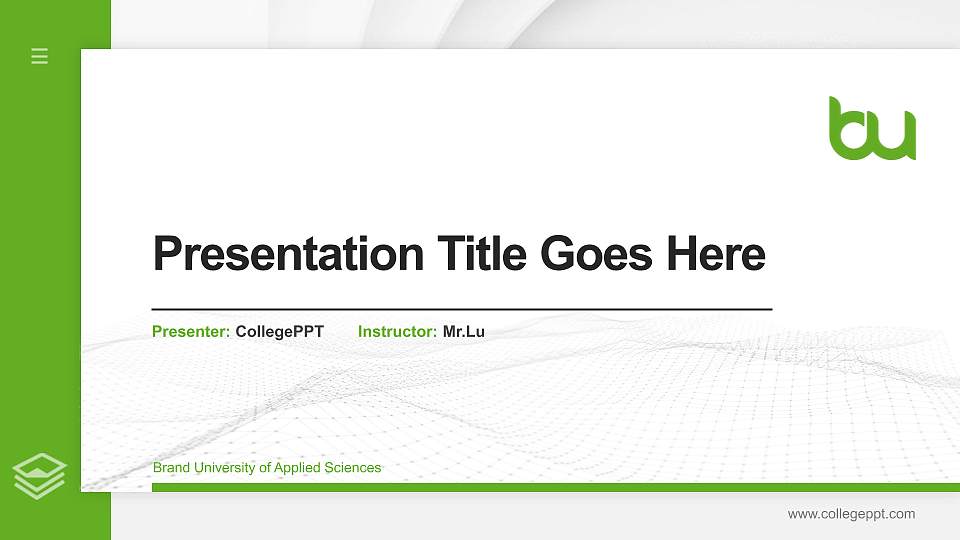 bu

Presentation Title Goes Here

Presenter: CollegePPT Instructor: Mr.Lu

Brand University of Applied Sciences

www.collegeppt.com